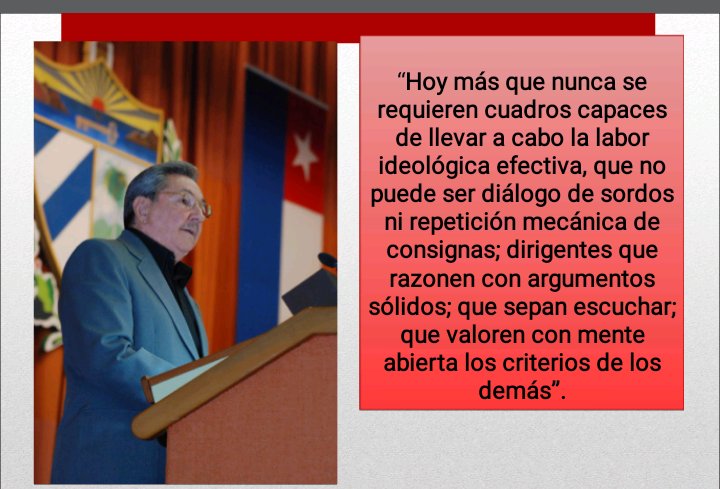 “Hoy más que nunca se requieren cuadros capaces de llevar a cabo la labor ideológica efectiva, que no puede ser diálogo de sordos ni repetición mecánica de consignas; dirigentes que razonen con argumentos sólidos; que sepan escuchar; que valoren con mente abierta los criterios de los demás”.